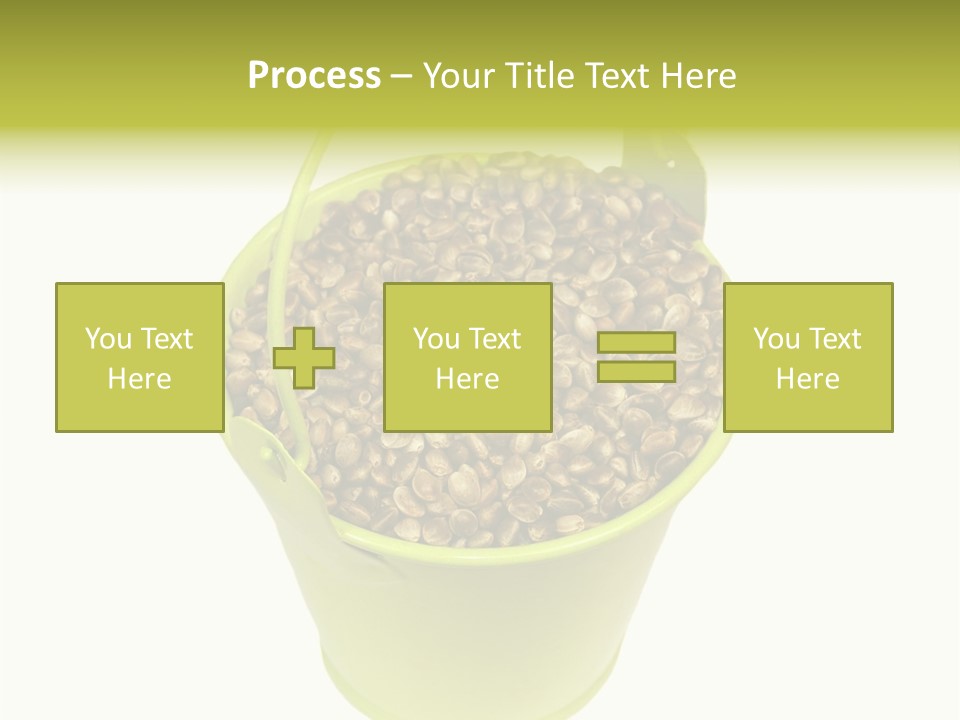 Process – Your Title Text Here

You Text Here

You Text Here

You Text Here